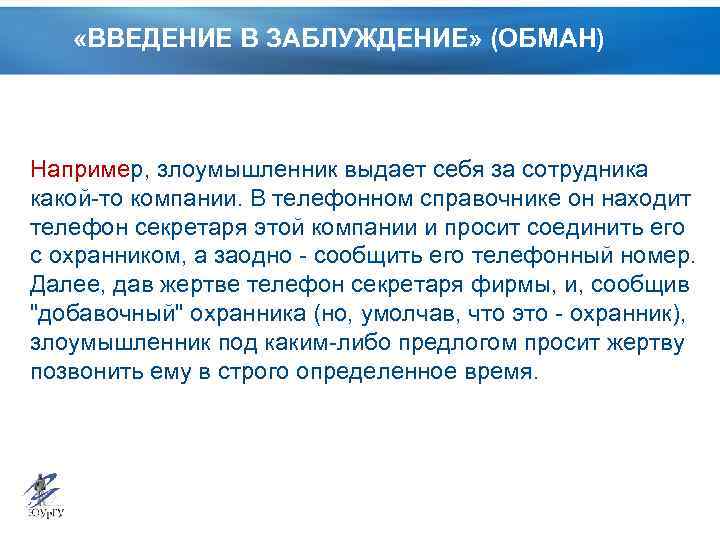 «ВВЕДЕНИЕ В ЗАБЛУЖДЕНИЕ» (ОБМАН)

Например, злоумышленник выдает себя за сотрудника какой-то компании. В телефонном справочнике он находит телефон секретаря этой компании и просит соединить его с охранником, а заодно - сообщить его телефонный номер. Далее, дав жертве телефон секретаря фирмы, и, сообщив "добавочный" охранника (но, умолчав, что это - охранник), злоумышленник под каким-либо предлогом просит жертву позвонить ему в строго определенное время.

ЮУрГУ